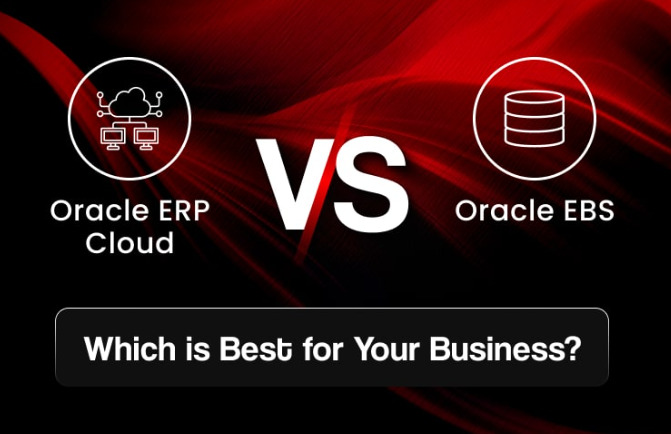 Oracle ERP Cloud

VS

Oracle EBS

Which is Best for Your Business?